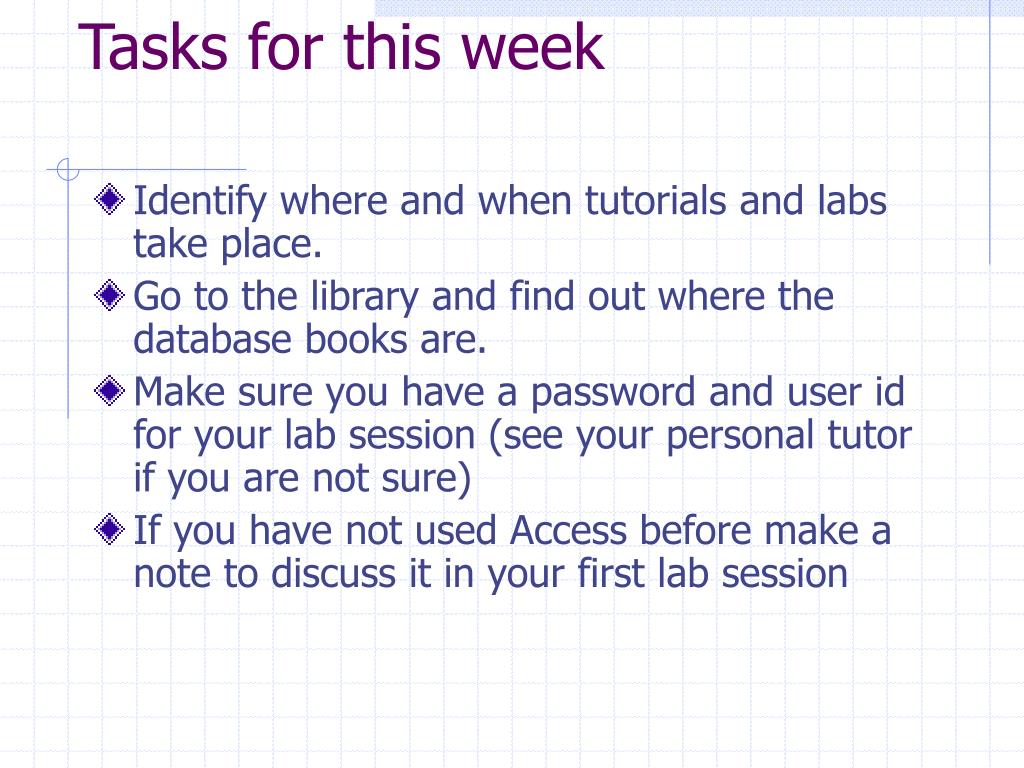 Tasks for this week

Identify where and when tutorials and labs take place.

Go to the library and find out where the database books are.

Make sure you have a password and user id for your lab session (see your personal tutor if you are not sure)

If you have not used Access before make a note to discuss it in your first lab session